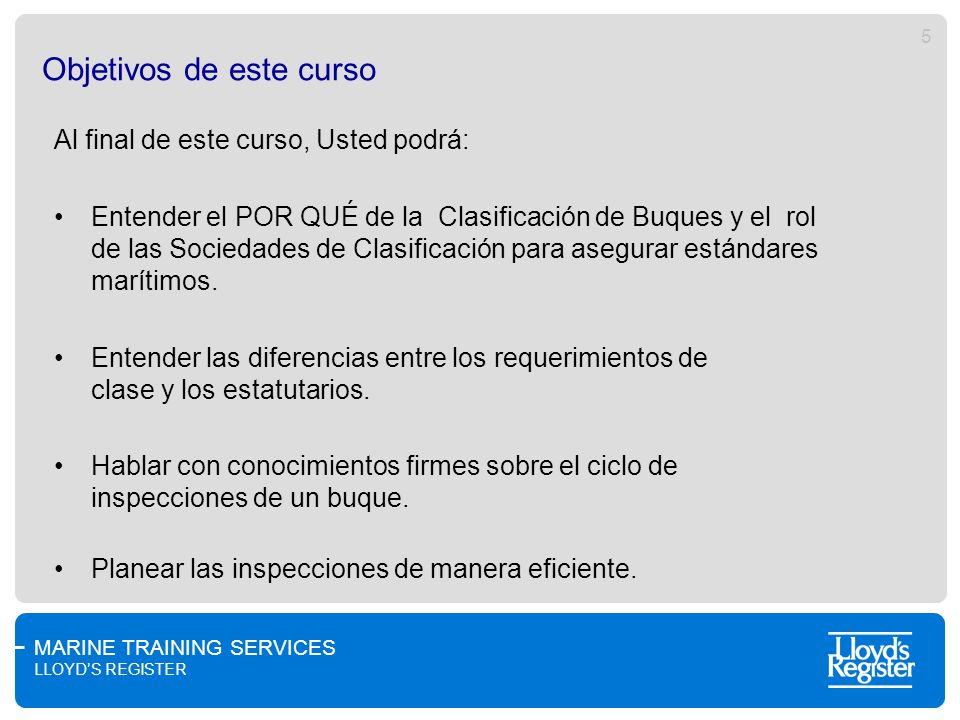 5

Objetivos de este curso

Al final de este curso, Usted podrá:

• Entender el POR QUÉ de la Clasificación de Buques y el rol de las Sociedades de Clasificación para asegurar estándares marítimos.

• Entender las diferencias entre los requerimientos de clase y los estatutarios.

• Hablar con conocimientos firmes sobre el ciclo de inspecciones de un buque.

• Planear las inspecciones de manera eficiente.

MARINE TRAINING SERVICES
LLOYD'S REGISTER

Lloyd's Register